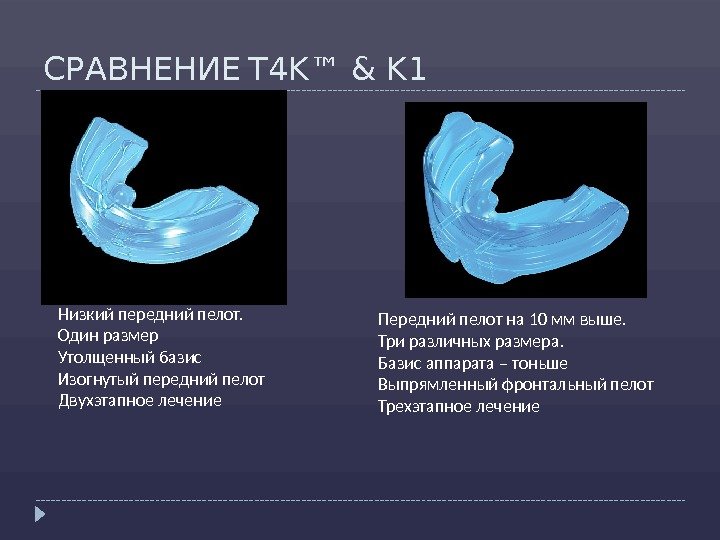 СРАВНЕНИЕ T4K™ & K1

Низкий передний пелот.
Один размер
Утолщенный базис
Изогнутый передний пелот
Двухэтапное лечение

Передний пелот на 10 мм выше.
Три различных размера.
Базис аппарата – тоньше
Выпрямленный фронтальный пелот
Трехэтапное лечение